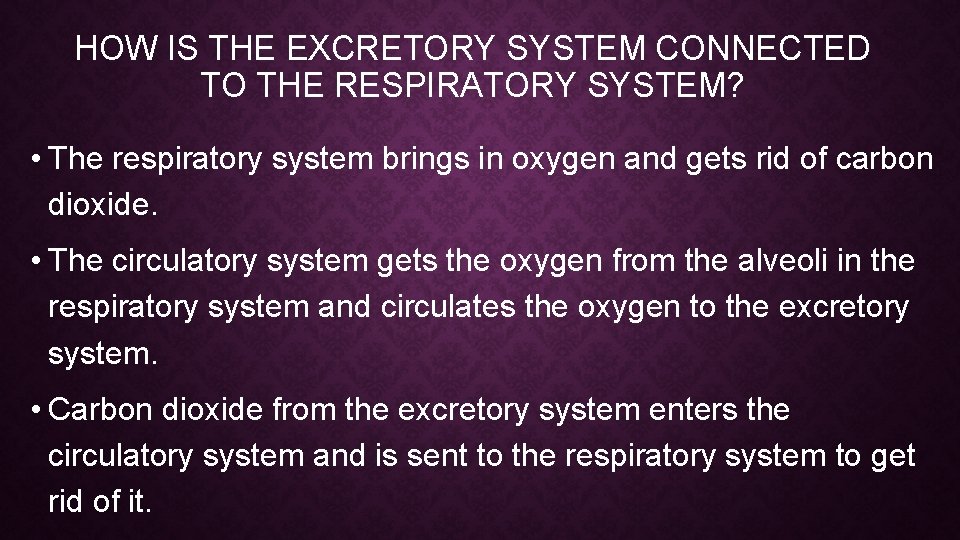 HOW IS THE EXCRETORY SYSTEM CONNECTED TO THE RESPIRATORY SYSTEM?

• The respiratory system brings in oxygen and gets rid of carbon dioxide.

• The circulatory system gets the oxygen from the alveoli in the respiratory system and circulates the oxygen to the excretory system.

• Carbon dioxide from the excretory system enters the circulatory system and is sent to the respiratory system to get rid of it.